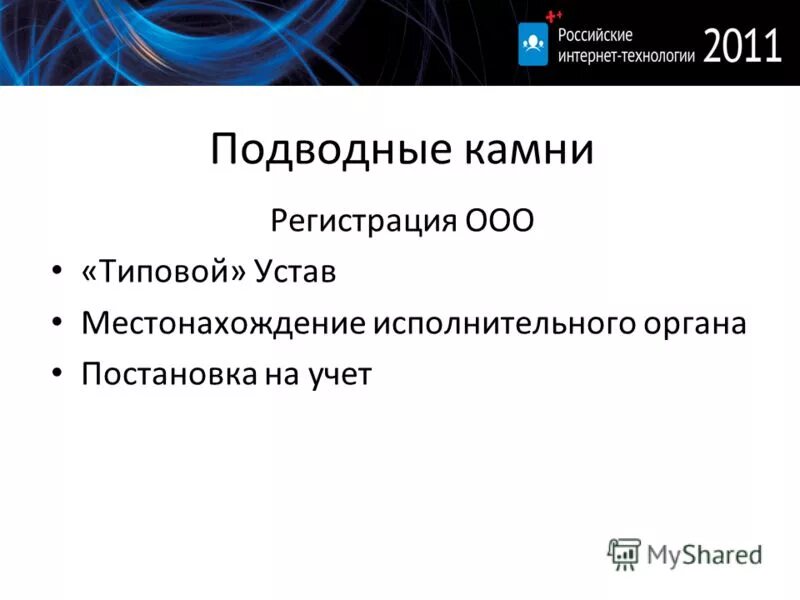 ++
Российские интернет-технологии 2011

Подводные камни

Регистрация ООО

• «Типовой» Устав
• Местонахождение исполнительного органа
• Постановка на учет

MyShared